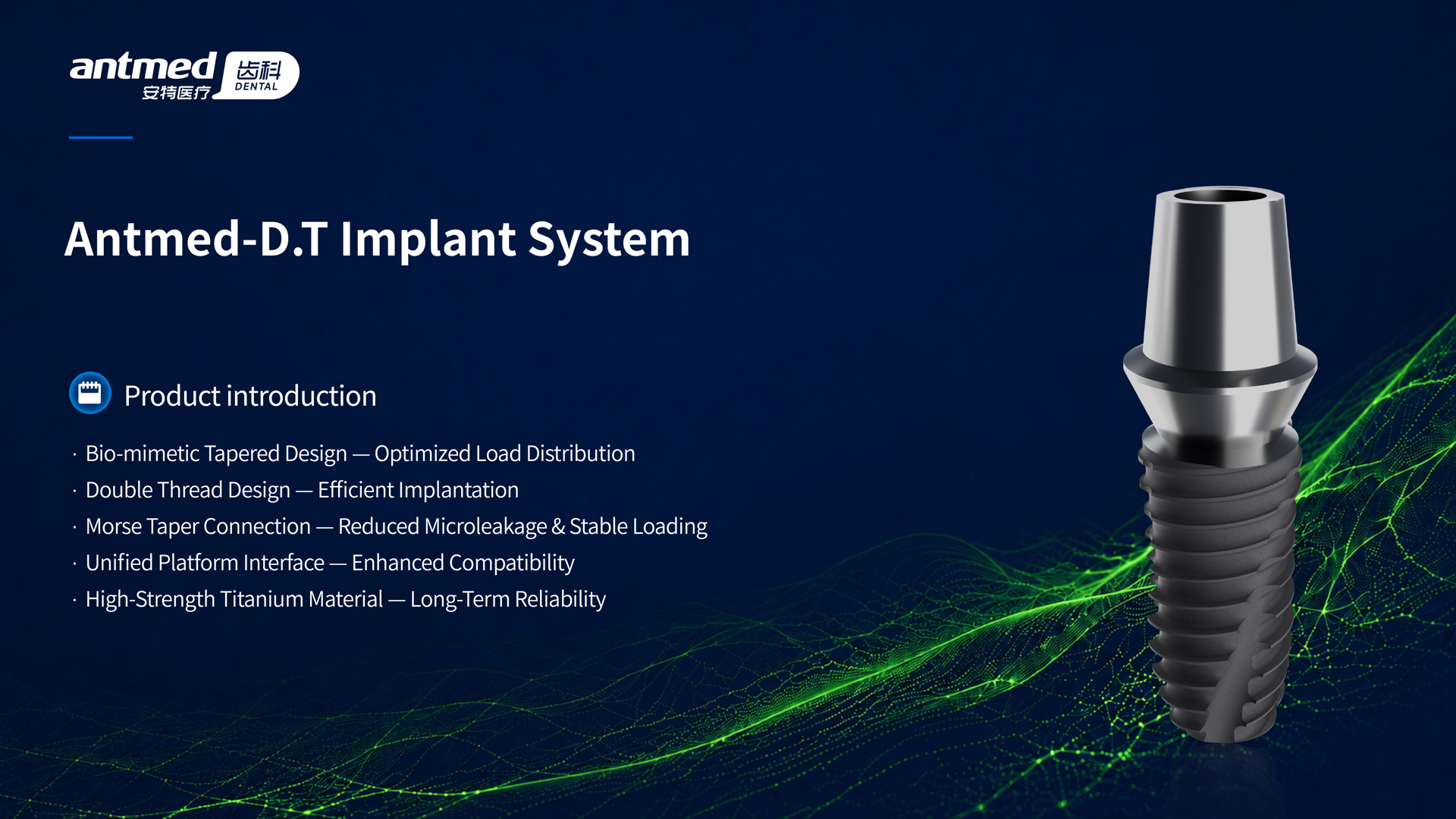 antmed 安特医疗 齿科 DENTAL

Antmed-D.T Implant System

Product introduction

· Bio-mimetic Tapered Design — Optimized Load Distribution
· Double Thread Design — Efficient Implantation
· Morse Taper Connection — Reduced Microleakage & Stable Loading
· Unified Platform Interface — Enhanced Compatibility
· High-Strength Titanium Material — Long-Term Reliability